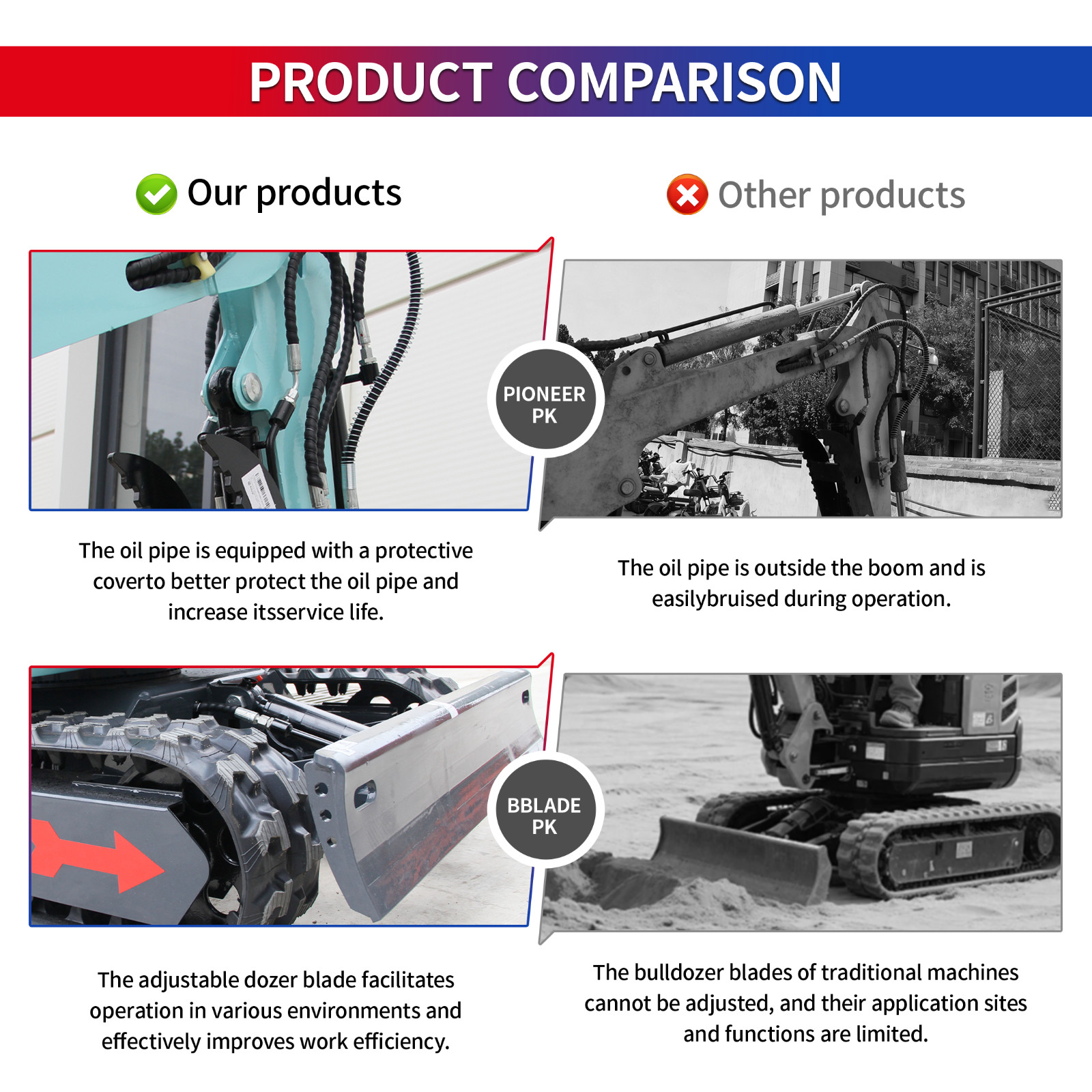 PRODUCT COMPARISON

Our products

Other products

PIONEER PK

The oil pipe is equipped with a protective coverto better protect the oil pipe and increase itsservice life.

The oil pipe is outside the boom and is easilybruised during operation.

BBLADE PK

The adjustable dozer blade facilitates operation in various environments and effectively improves work efficiency.

The bulldozer blades of traditional machines cannot be adjusted, and their application sites and functions are limited.